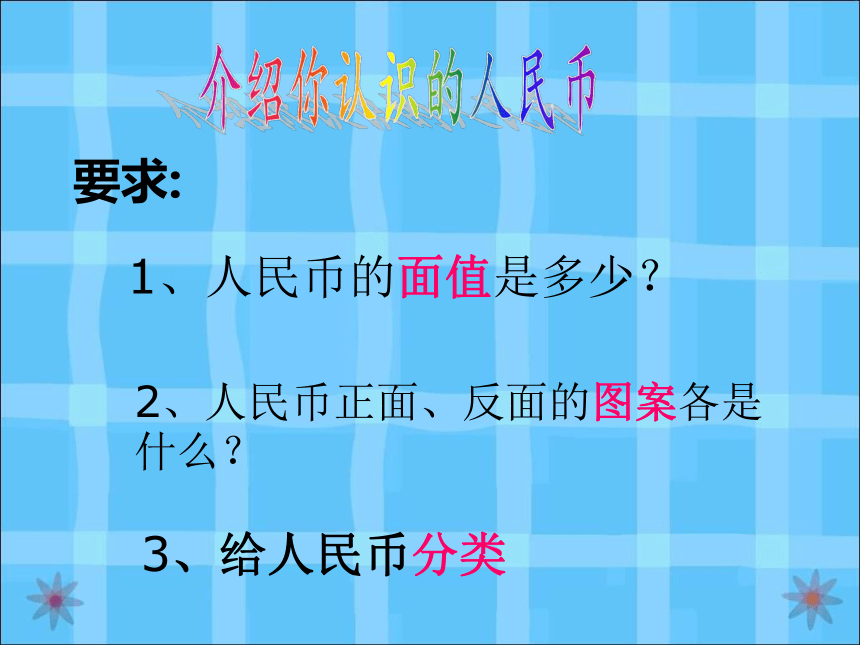 介绍你认识的人民币

要求:

1、人民币的面值是多少?

2、人民币正面、反面的图案各是什么?

3、给人民币分类